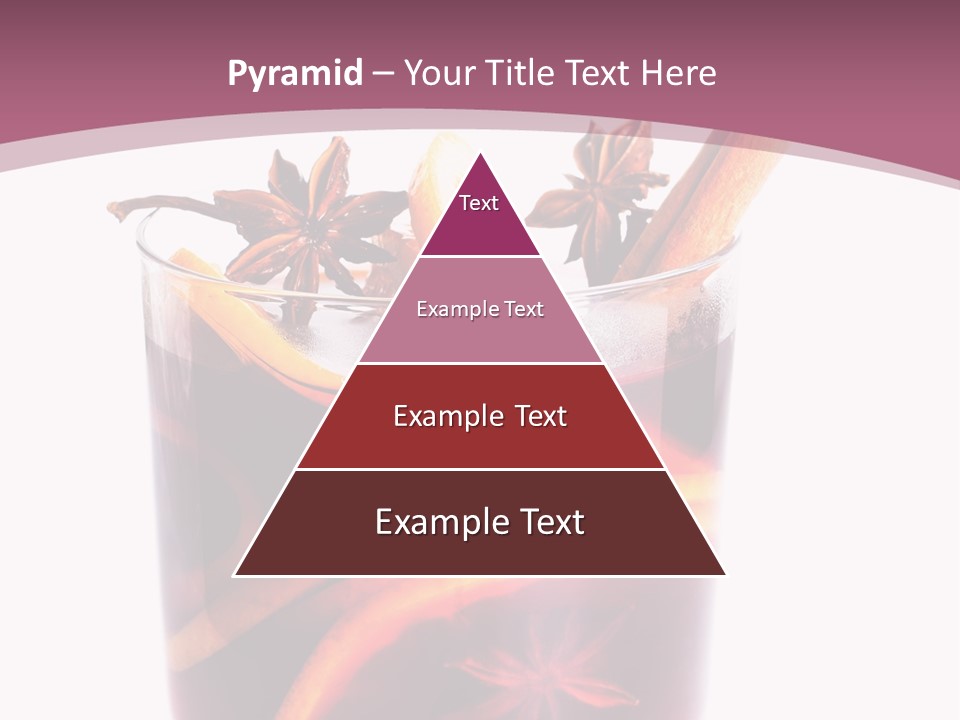 Pyramid – Your Title Text Here

Text

Example Text

Example Text

Example Text